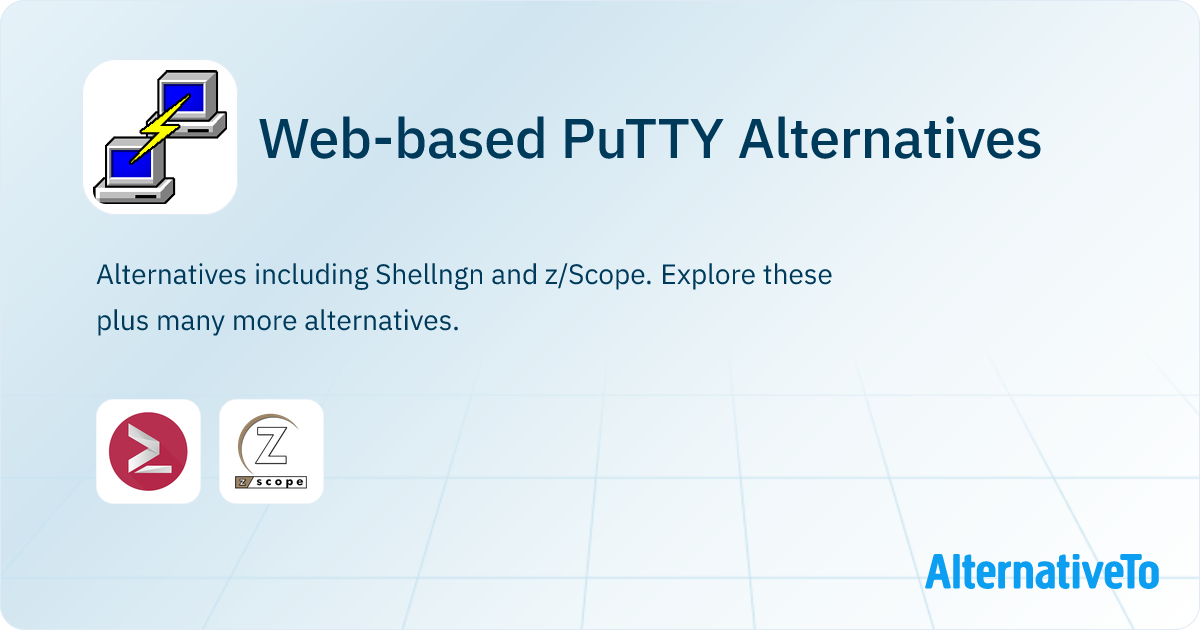 Web-based PuTTY Alternatives

Alternatives including Shellngn and z/Scope. Explore these plus many more alternatives.

Z
z/scope

AlternativeTo